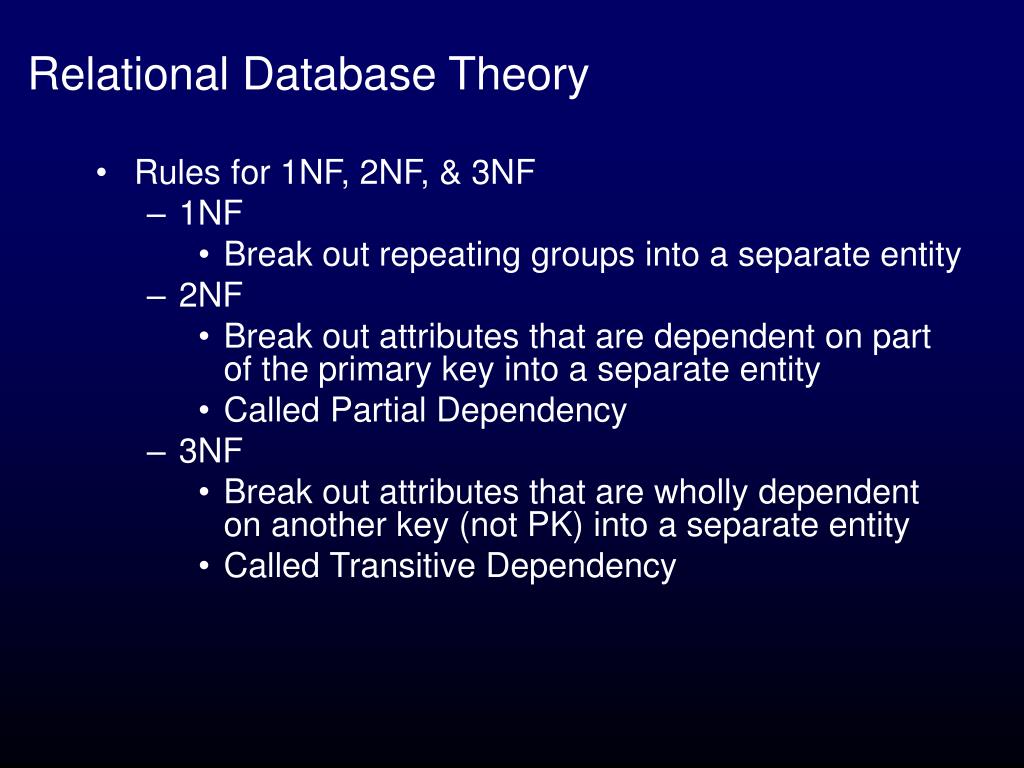 Relational Database Theory

• Rules for 1NF, 2NF, & 3NF
– 1NF
• Break out repeating groups into a separate entity
– 2NF
• Break out attributes that are dependent on part of the primary key into a separate entity
• Called Partial Dependency
– 3NF
• Break out attributes that are wholly dependent on another key (not PK) into a separate entity
• Called Transitive Dependency